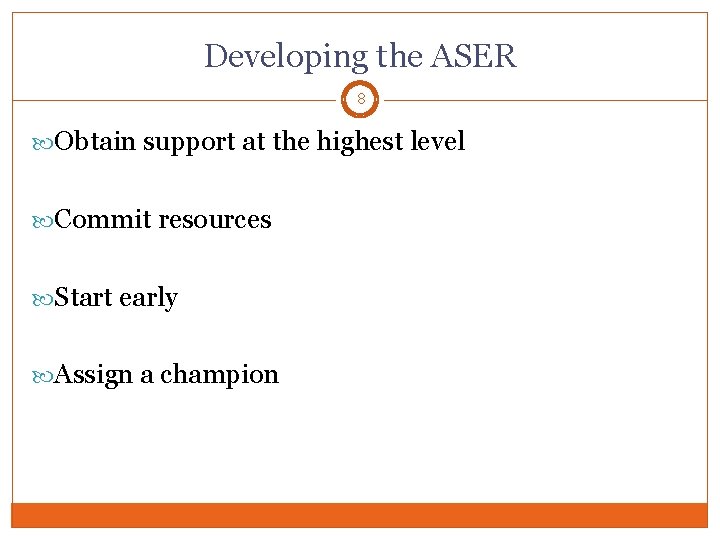 Developing the ASER

8

Obtain support at the highest level

Commit resources

Start early

Assign a champion